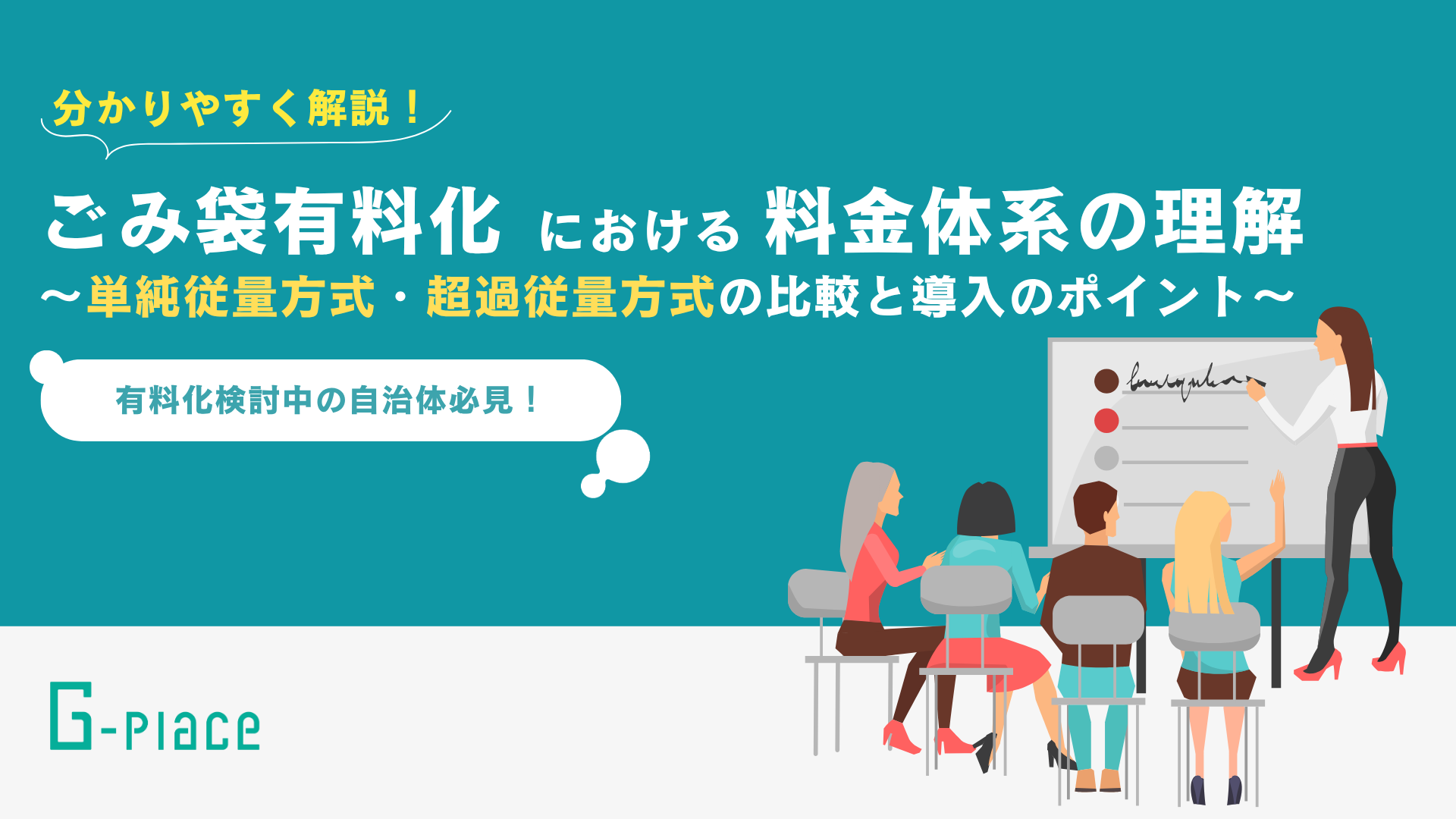 分かりやすく解説！

ごみ袋有料化 における 料金体系の理解
～単純従量方式・超過従量方式の比較と導入のポイント～

有料化検討中の自治体必見！

G-Place